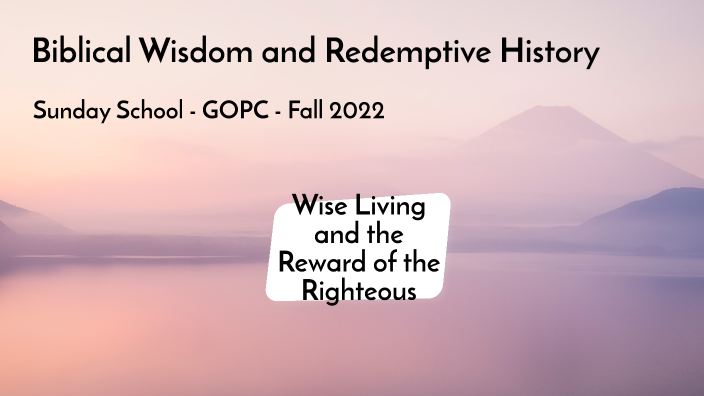 Biblical Wisdom and Redemptive History

Sunday School - GOPC - Fall 2022

Wise Living and the Reward of the Righteous